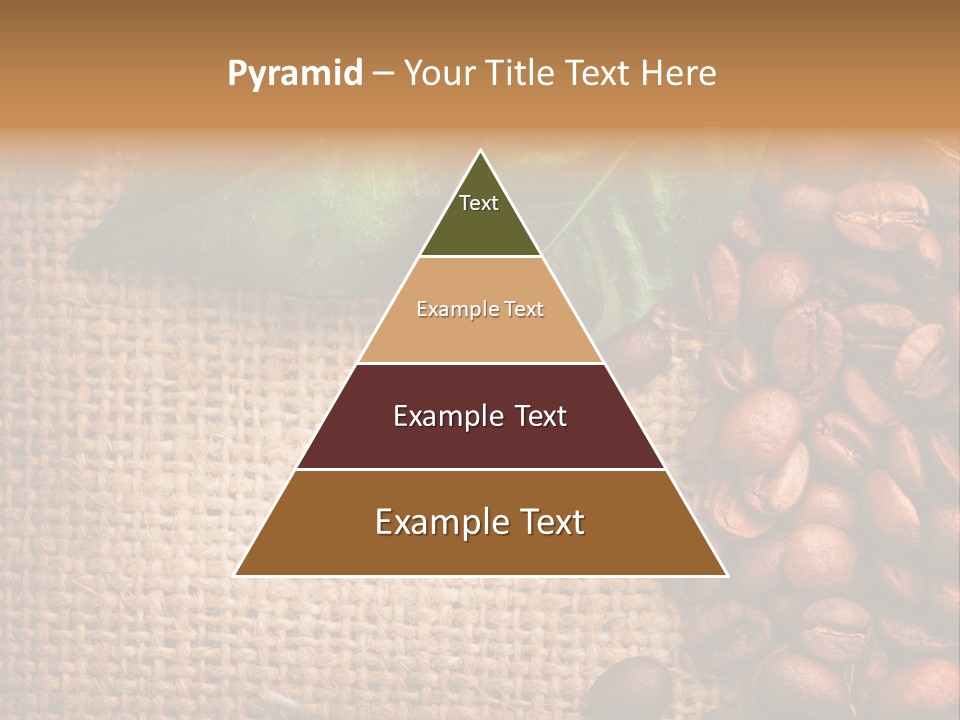 Pyramid – Your Title Text Here

Text

Example Text

Example Text

Example Text